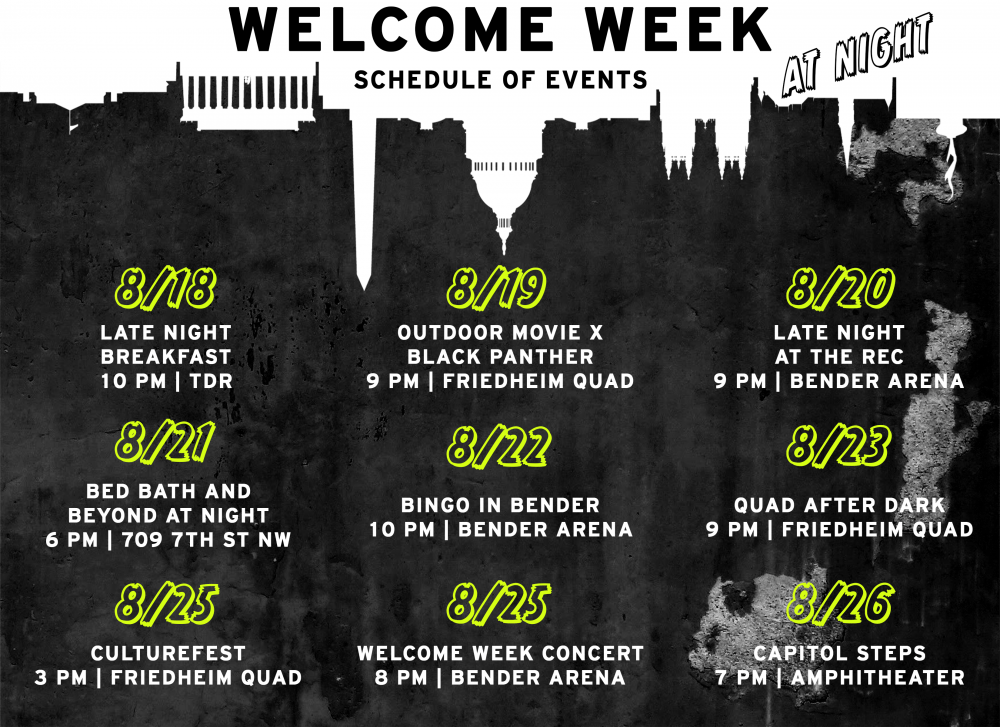 WELCOME WEEK
AT NIGHT
SCHEDULE OF EVENTS

8/18
LATE NIGHT BREAKFAST
10 PM | TDR

8/19
OUTDOOR MOVIE X BLACK PANTHER
9 PM | FRIEDHEIM QUAD

8/20
LATE NIGHT AT THE REC
9 PM | BENDER ARENA

8/21
BED BATH AND BEYOND AT NIGHT
6 PM | 709 7TH ST NW

8/22
BINGO IN BENDER
10 PM | BENDER ARENA

8/23
QUAD AFTER DARK
9 PM | FRIEDHEIM QUAD

8/25
CULTUREFEST
3 PM | FRIEDHEIM QUAD

8/25
WELCOME WEEK CONCERT
8 PM | BENDER ARENA

8/26
CAPITOL STEPS
7 PM | AMPHITHEATER